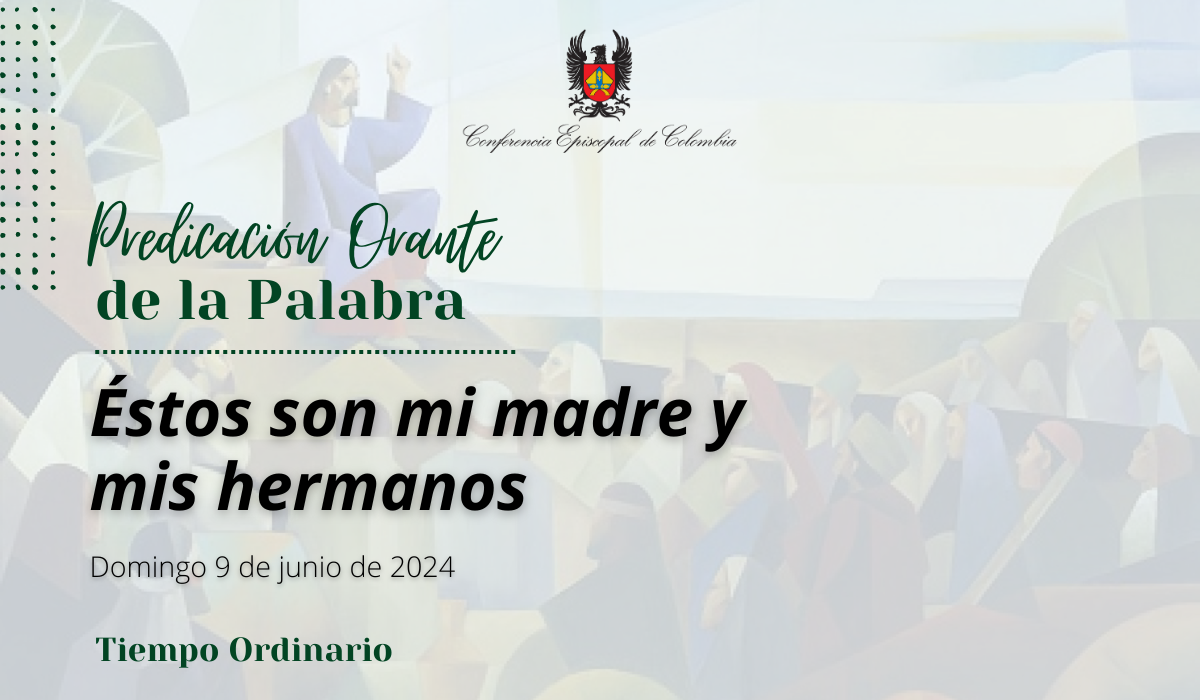 Conferencia Episcopal de Colombia

Predicación Orante
de la Palabra

Éstos son mi madre y mis hermanos

Domingo 9 de junio de 2024

Tiempo Ordinario